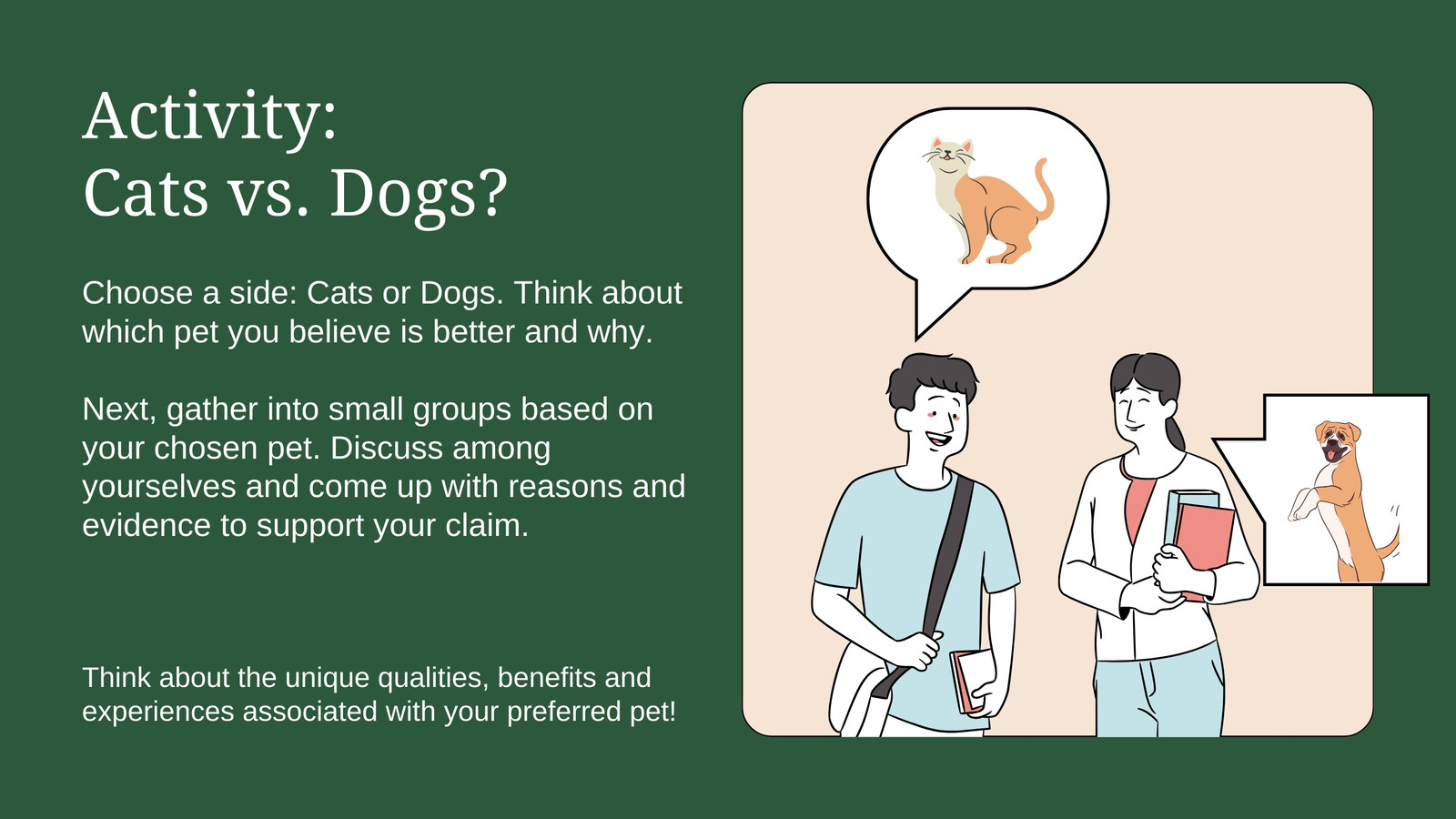 Activity:
Cats vs. Dogs?

Choose a side: Cats or Dogs. Think about which pet you believe is better and why.

Next, gather into small groups based on your chosen pet. Discuss among yourselves and come up with reasons and evidence to support your claim.

Think about the unique qualities, benefits and experiences associated with your preferred pet!